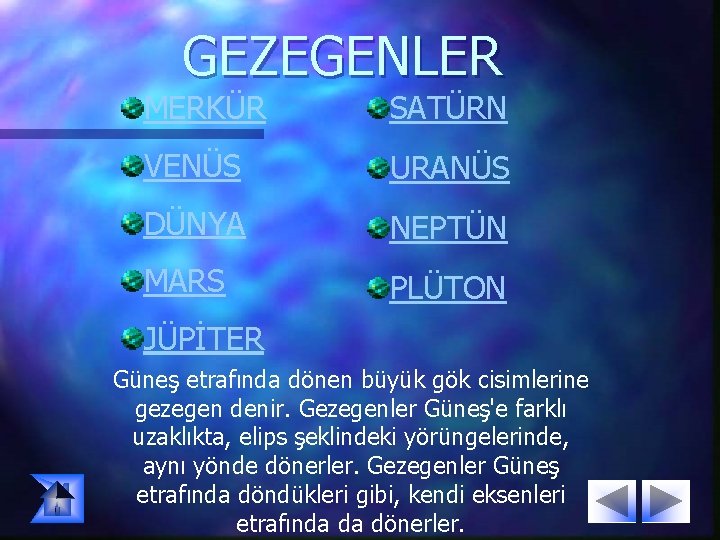 GEZEGENLER

MERKÜR
VENÜS
DÜNYA
MARS
JÜPİTER

SATÜRN
URANÜS
NEPTÜN
PLÜTON

Güneş etrafında dönen büyük gök cisimlerine gezegen denir. Gezegenler Güneş'e farklı uzaklıkta, elips şeklindeki yörüngelerinde, aynı yönde dönerler. Gezegenler Güneş etrafında döndükleri gibi, kendi eksenleri etrafında da dönerler.